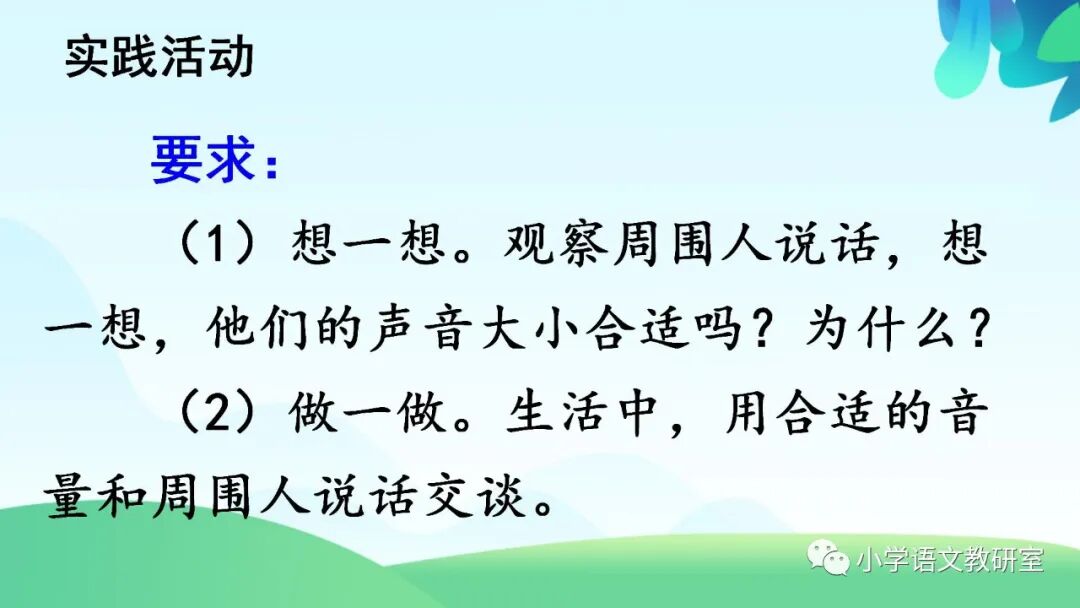 实践活动

要求：

（1）想一想。观察周围人说话，想一想，他们的声音大小合适吗？为什么？

（2）做一做。生活中，用合适的音量和周围人说话交谈。

小学语文教研室